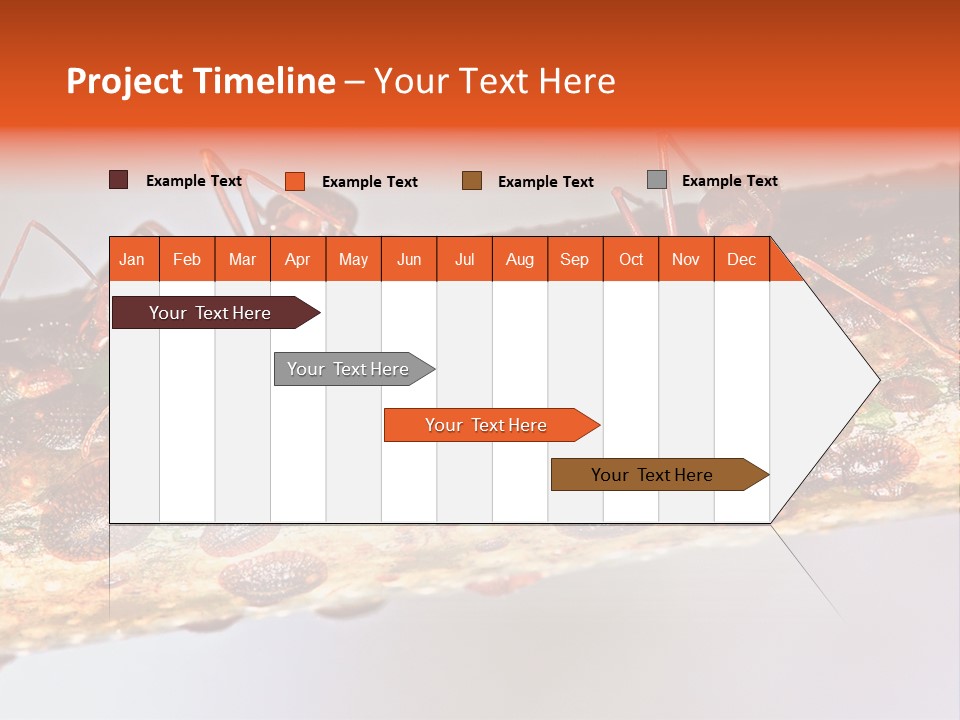 Project Timeline – Your Text Here

Example Text
Example Text
Example Text
Example Text

| Jan | Feb | Mar | Apr | May | Jun | Jul | Aug | Sep | Oct | Nov | Dec |
|---|---|---|---|---|---|---|---|---|---|---|---|

Your Text Here
Your Text Here
Your Text Here
Your Text Here